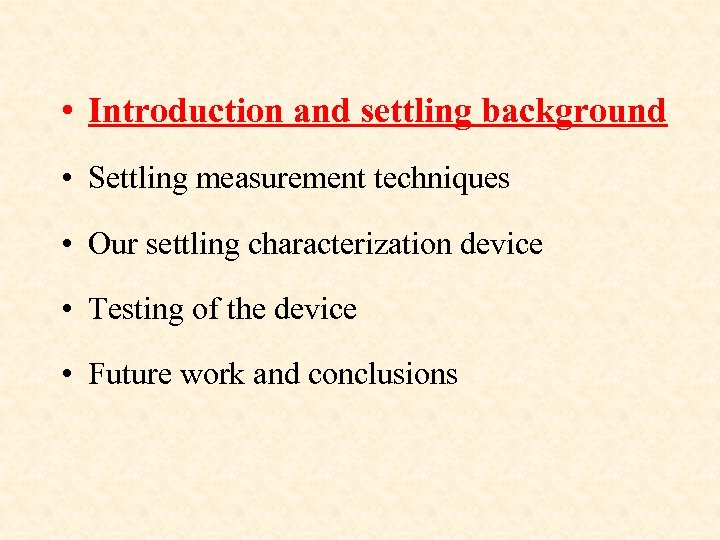 • Introduction and settling background

• Settling measurement techniques

• Our settling characterization device

• Testing of the device

• Future work and conclusions